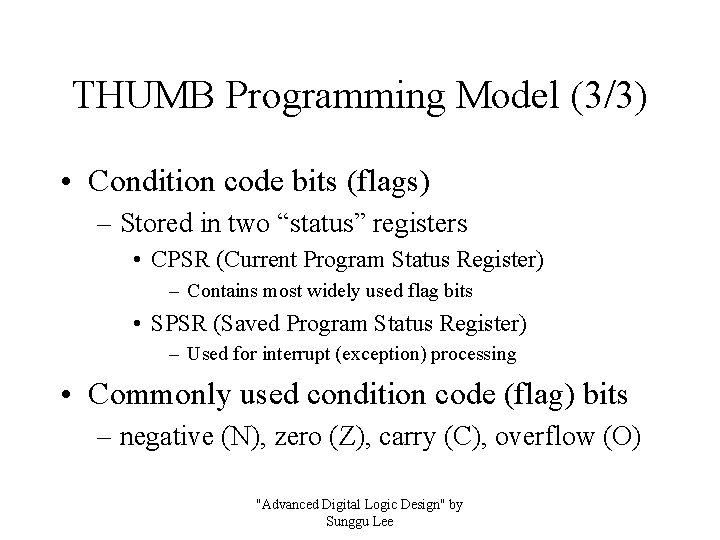 THUMB Programming Model (3/3)

• Condition code bits (flags)
– Stored in two “status” registers
• CPSR (Current Program Status Register)
– Contains most widely used flag bits
• SPSR (Saved Program Status Register)
– Used for interrupt (exception) processing

• Commonly used condition code (flag) bits
– negative (N), zero (Z), carry (C), overflow (O)

"Advanced Digital Logic Design" by Sunggu Lee